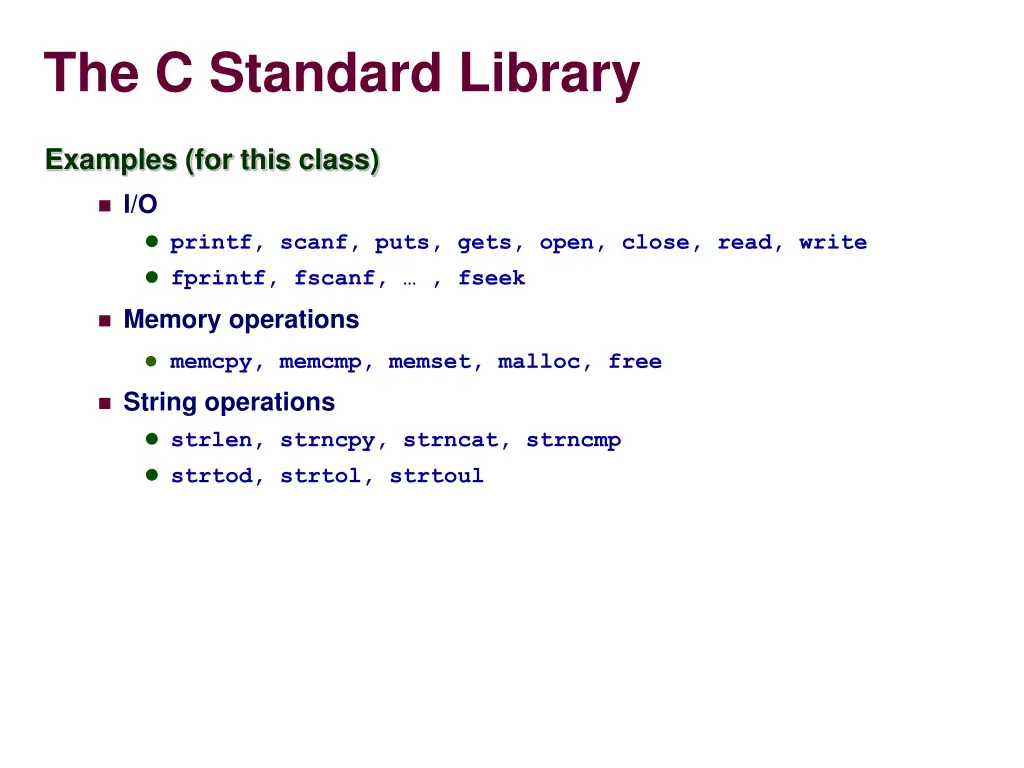 The C Standard Library

Examples (for this class)

I/O

printf, scanf, puts, gets, open, close, read, write

fprintf, fscanf, … , fseek

Memory operations

memcpy, memcmp, memset, malloc, free

String operations

strlen, strncpy, strncat, strncmp

strtod, strtol, strtoul